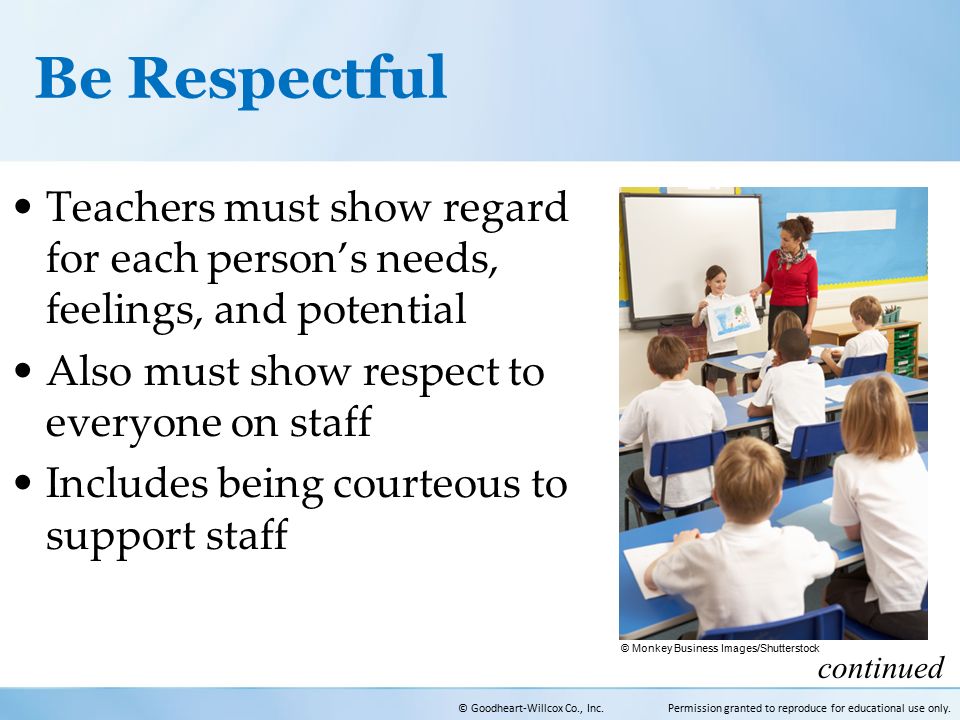 Be Respectful

• Teachers must show regard for each person's needs, feelings, and potential
• Also must show respect to everyone on staff
• Includes being courteous to support staff

© Monkey Business Images/Shutterstock

continued

© Goodheart-Willcox Co., Inc.  Permission granted to reproduce for educational use only.